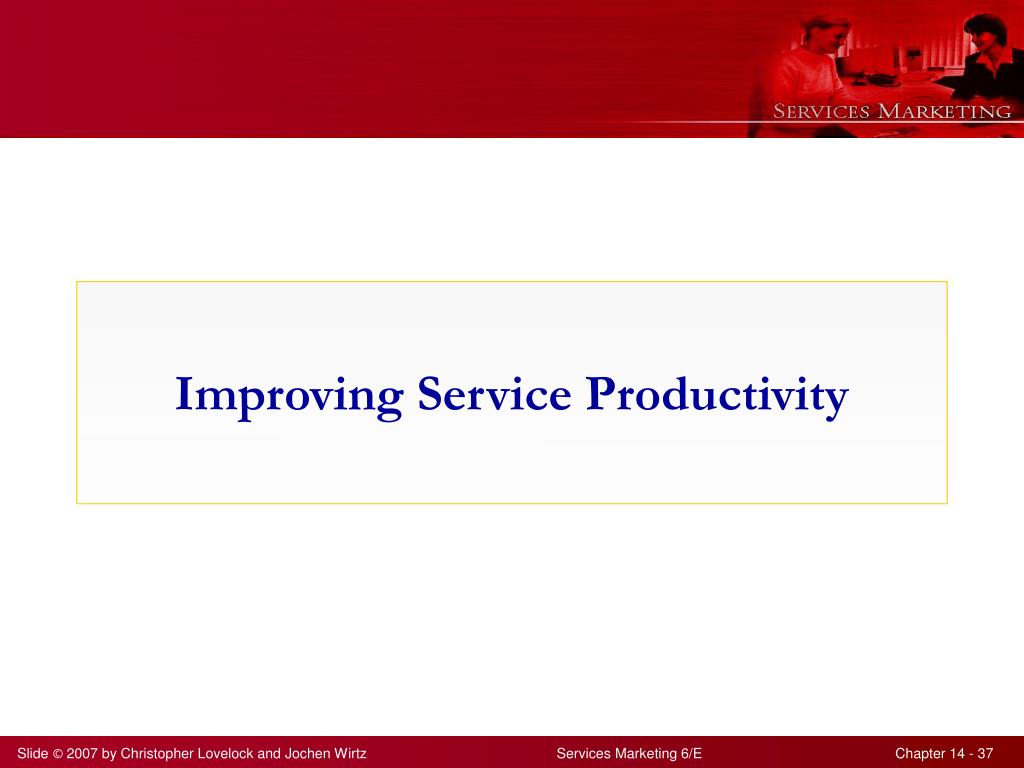 SERVICES MARKETING

Improving Service Productivity

Slide © 2007 by Christopher Lovelock and Jochen Wirtz

Services Marketing 6/E

Chapter 14 - 37